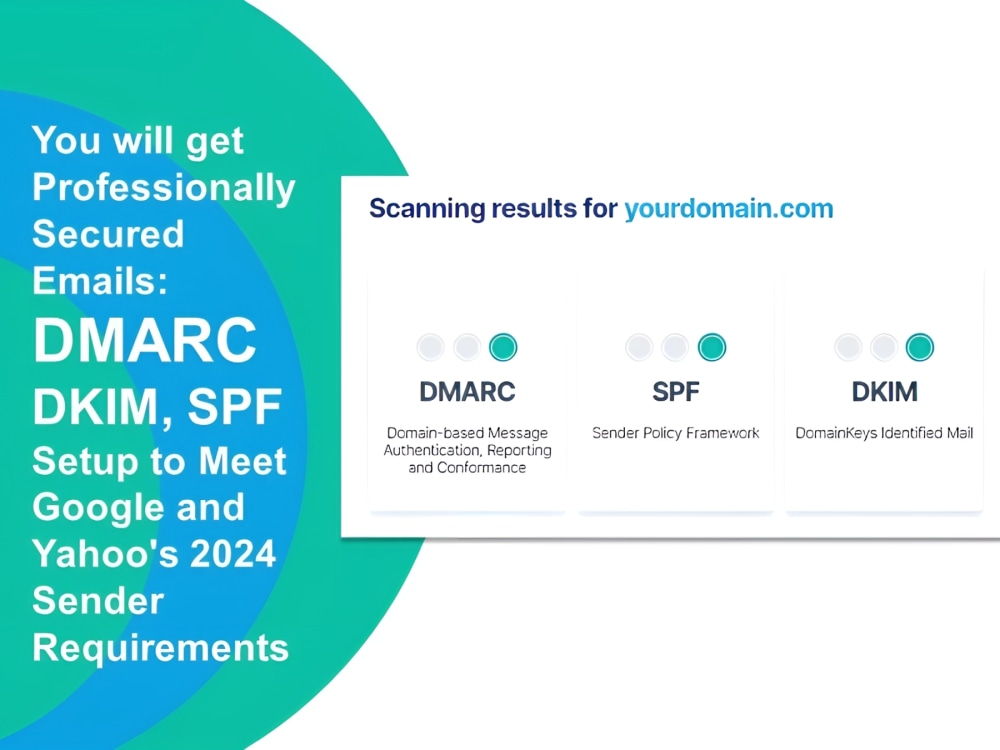 You will get Professionally Secured Emails: DMARC DKIM, SPF Setup to Meet Google and Yahoo's 2024 Sender Requirements

Scanning results for yourdomain.com

DMARC
Domain-based Message Authentication, Reporting and Conformance

SPF
Sender Policy Framework

DKIM
DomainKeys Identified Mail